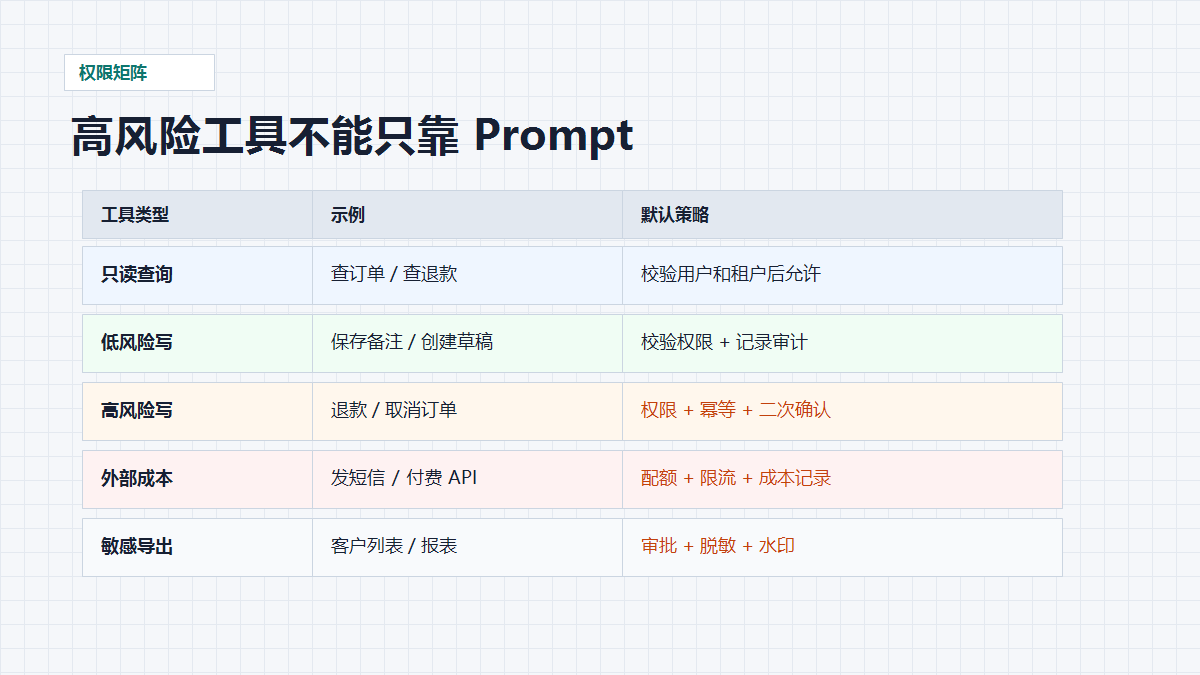 权限矩阵

高风险工具不能只靠 Prompt

| 工具类型 | 示例 | 默认策略 |
|---|---|---|
| 只读查询 | 查订单 / 查退款 | 校验用户和租户后允许 |
| 低风险写 | 保存备注 / 创建草稿 | 校验权限 + 记录审计 |
| 高风险写 | 退款 / 取消订单 | 权限 + 幂等 + 二次确认 |
| 外部成本 | 发短信 / 付费 API | 配额 + 限流 + 成本记录 |
| 敏感导出 | 客户列表 / 报表 | 审批 + 脱敏 + 水印 |